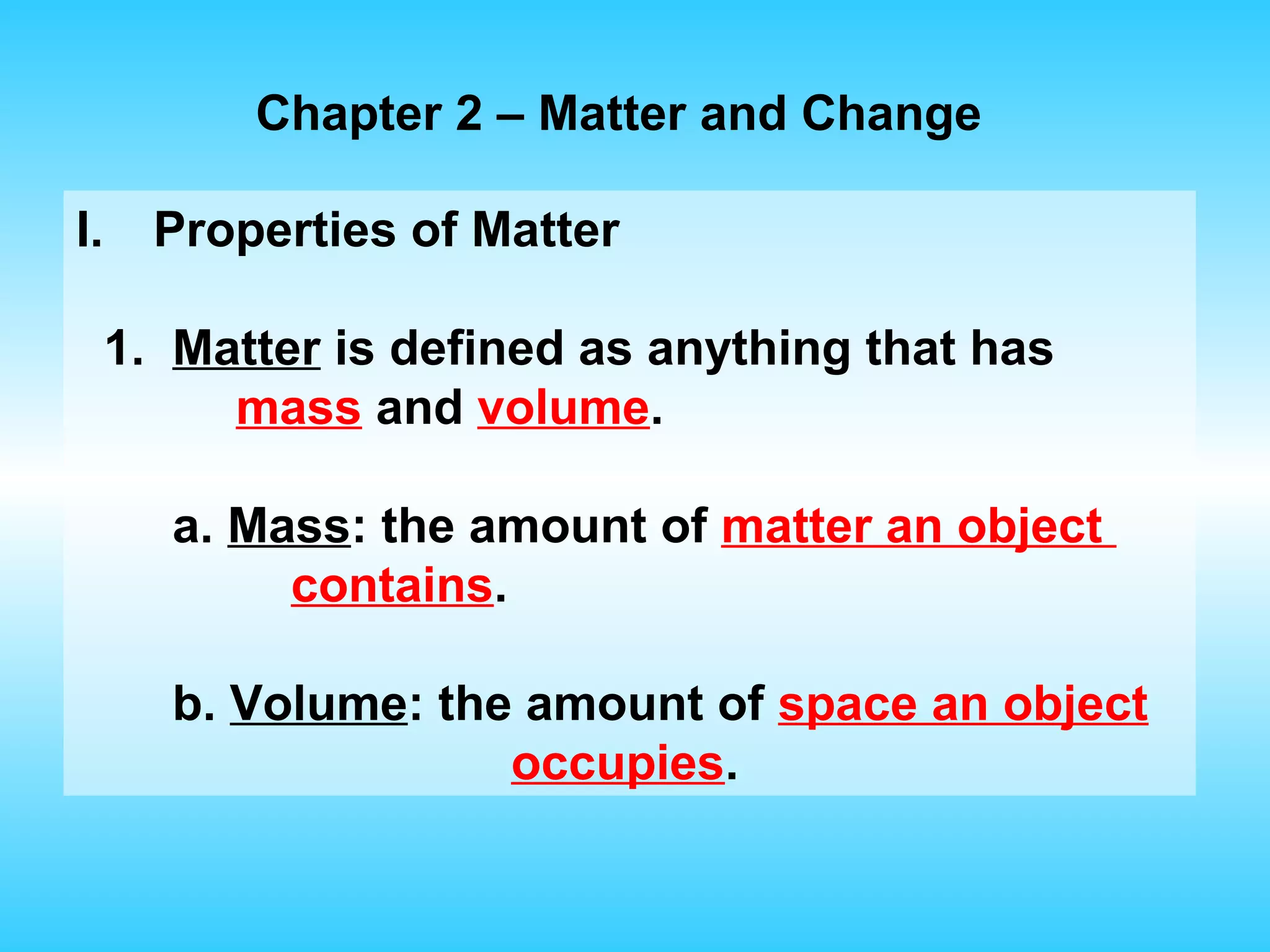 Chapter 2 – Matter and Change

I. Properties of Matter

1. Matter is defined as anything that has mass and volume.

a. Mass: the amount of matter an object contains.

b. Volume: the amount of space an object occupies.